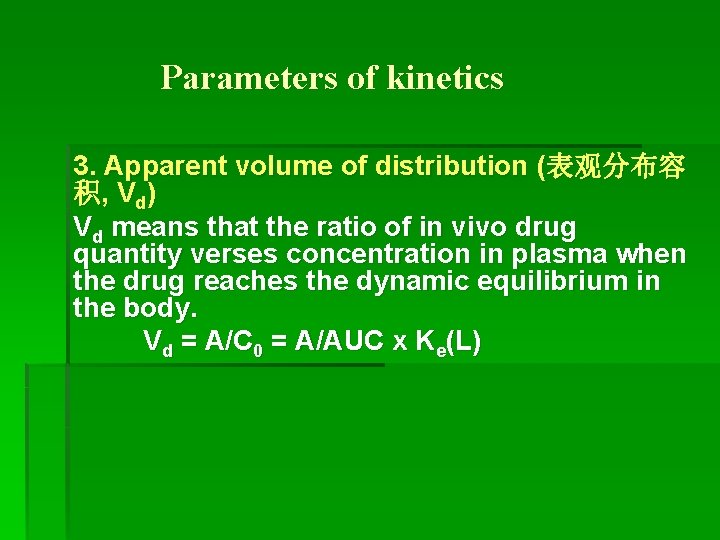 Parameters of kinetics

3. Apparent volume of distribution (表观分布容积, $V_d$)

$V_d$ means that the ratio of in vivo drug quantity verses concentration in plasma when the drug reaches the dynamic equilibrium in the body.

$V_d = A/C_0 = A/AUC \times K_e(L)$